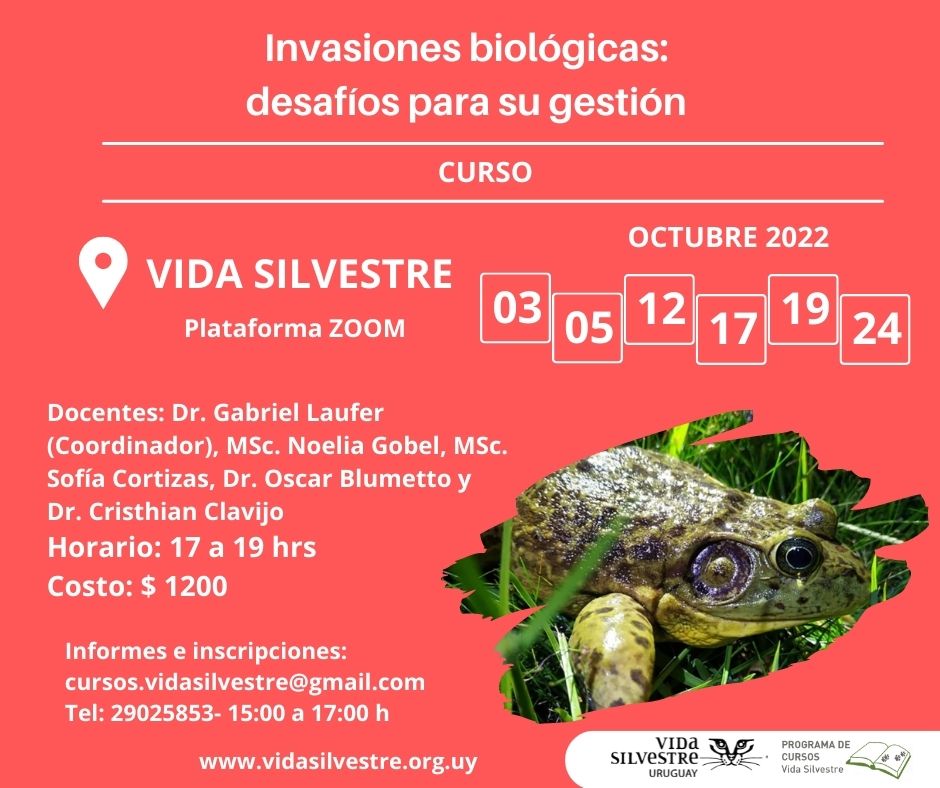 Invasiones biológicas: desafíos para su gestión

CURSO

VIDA SILVESTRE
Plataforma ZOOM

OCTUBRE 2022

03 05 12 17 19 24

Docentes: Dr. Gabriel Laufer (Coordinador), MSc. Noelia Gobel, MSc. Sofía Cortizas, Dr. Oscar Blumetto y Dr. Cristhian Clavijo
Horario: 17 a 19 hrs
Costo: $ 1200

Informes e inscripciones:
cursos.vidasilvestre@gmail.com
Tel: 29025853- 15:00 a 17:00 h

www.vidasilvestre.org.uy

VIDA SILVESTRE URUGUAY

PROGRAMA DE CURSOS Vida Silvestre